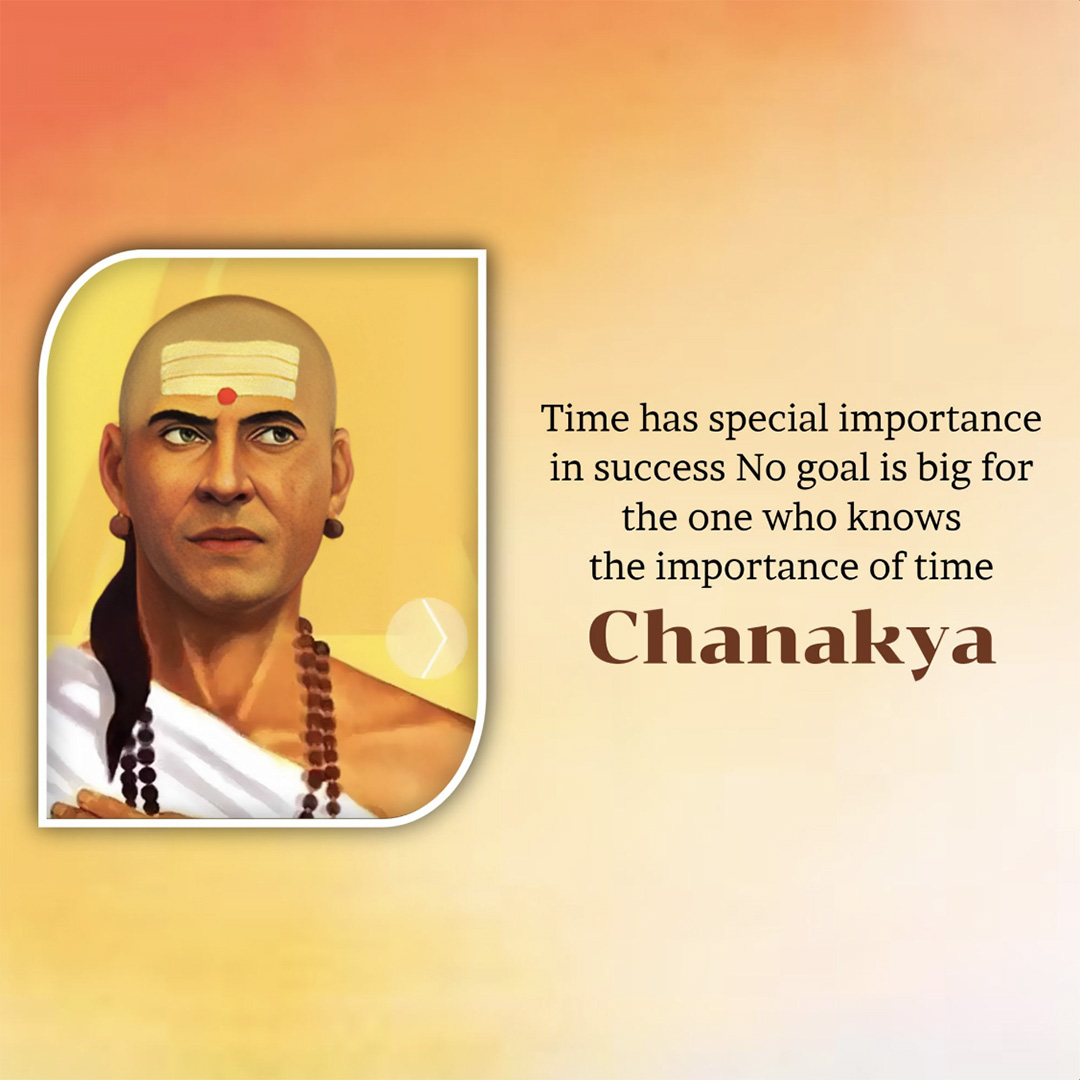 Time has special importance in success No goal is big for the one who knows the importance of time

Chanakya